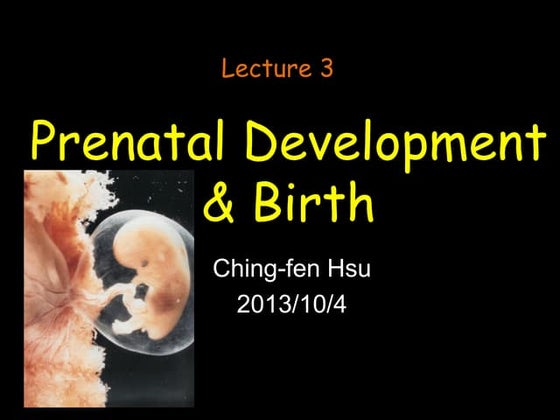 Lecture 3

Prenatal Development & Birth

Ching-fen Hsu
2013/10/4